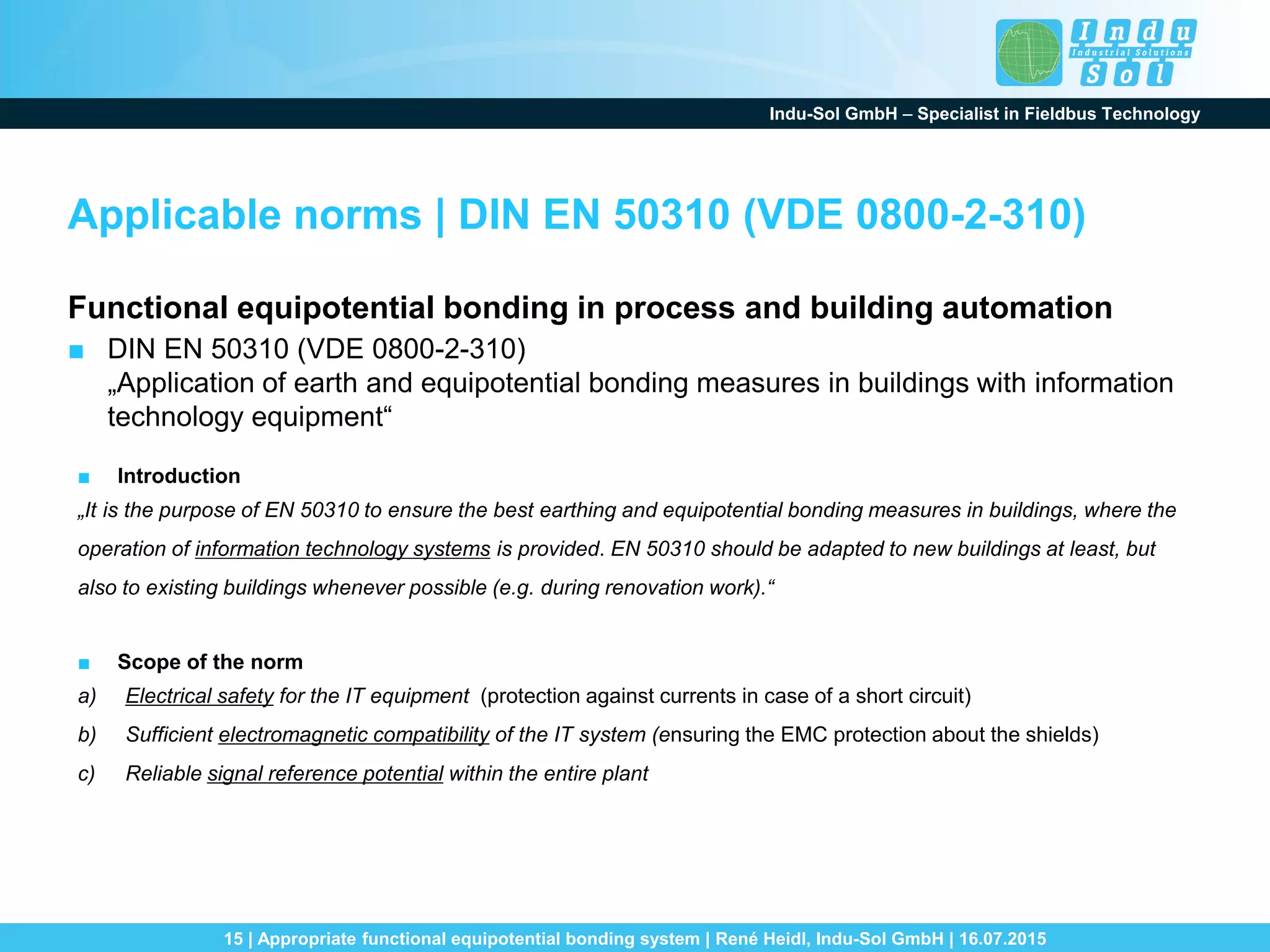 Indu Industrial Solutions Sol

Indu-Sol GmbH – Specialist in Fieldbus Technology

Applicable norms | DIN EN 50310 (VDE 0800-2-310)

Functional equipotential bonding in process and building automation

■ DIN EN 50310 (VDE 0800-2-310)
„Application of earth and equipotential bonding measures in buildings with information technology equipment“

■ Introduction
„It is the purpose of EN 50310 to ensure the best earthing and equipotential bonding measures in buildings, where the operation of information technology systems is provided. EN 50310 should be adapted to new buildings at least, but also to existing buildings whenever possible (e.g. during renovation work).“

■ Scope of the norm
a) Electrical safety for the IT equipment (protection against currents in case of a short circuit)
b) Sufficient electromagnetic compatibility of the IT system (ensuring the EMC protection about the shields)
c) Reliable signal reference potential within the entire plant

15 | Appropriate functional equipotential bonding system | René Heidl, Indu-Sol GmbH | 16.07.2015